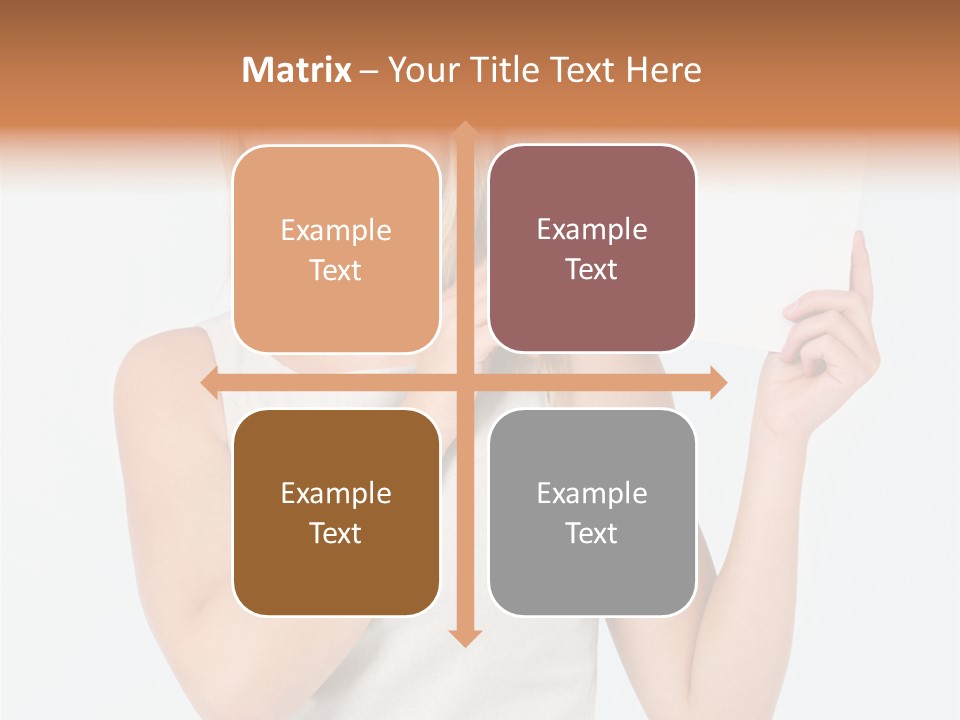 Matrix – Your Title Text Here

Example Text

Example Text

Example Text

Example Text